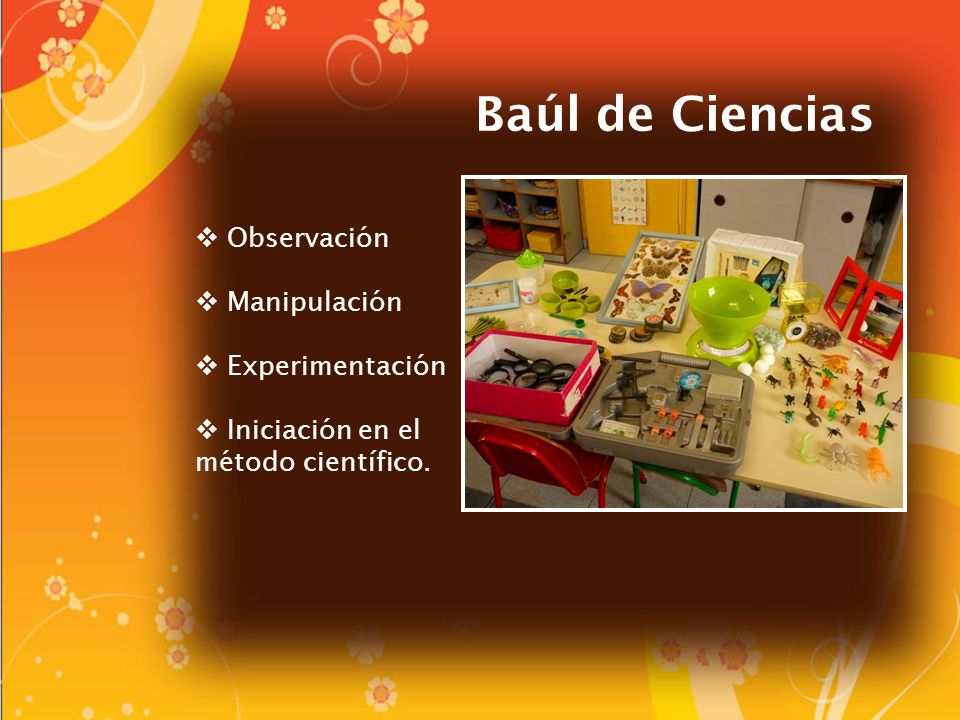 Baúl de Ciencias

❖ Observación

❖ Manipulación

❖ Experimentación

❖ Iniciación en el método científico.